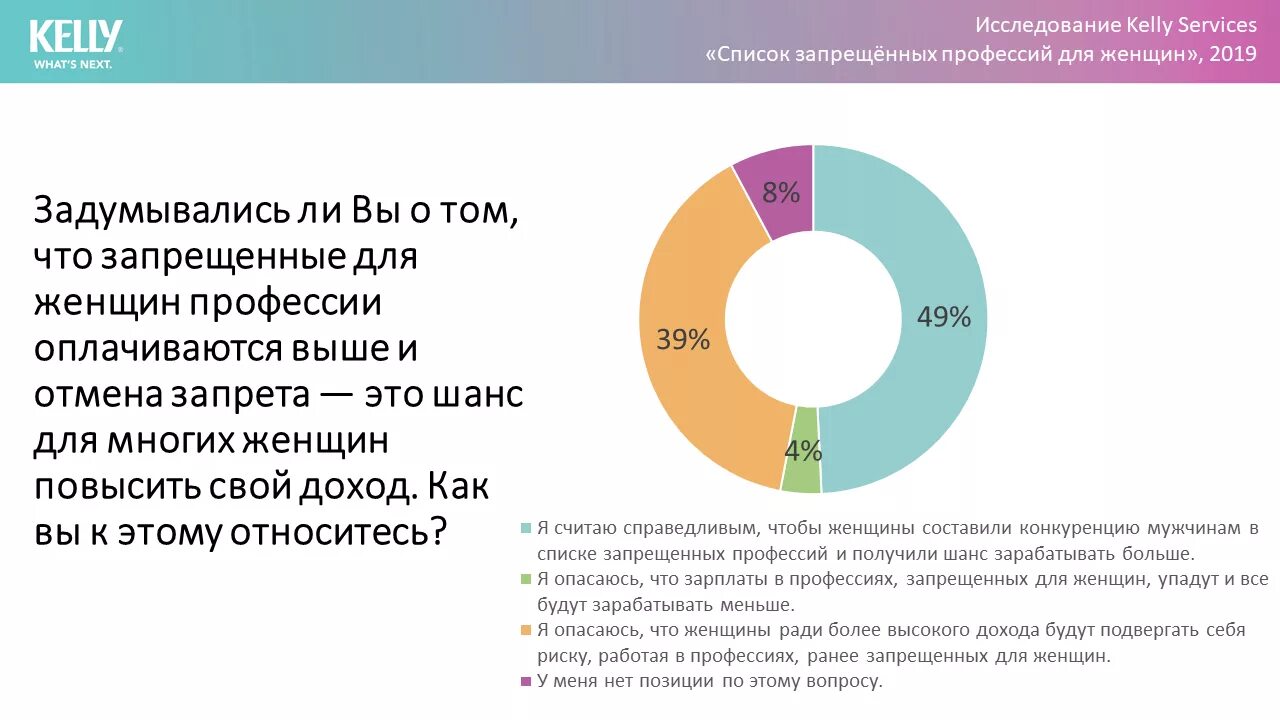 KELLY
WHAT'S NEXT.

Исследование Kelly Services
«Список запрещённых профессий для женщин», 2019

Задумывались ли Вы о том, что запрещенные для женщин профессии оплачиваются выше и отмена запрета — это шанс для многих женщин повысить свой доход. Как вы к этому относитесь?

8%
49%
39%
4%

Я считаю справедливым, чтобы женщины составили конкуренцию мужчинам в списке запрещенных профессий и получили шанс зарабатывать больше.
Я опасаюсь, что зарплаты в профессиях, запрещенных для женщин, упадут и все будут зарабатывать меньше.
Я опасаюсь, что женщины ради более высокого дохода будут подвергать себя риску, работая в профессиях, ранее запрещенных для женщин.
У меня нет позиции по этому вопросу.